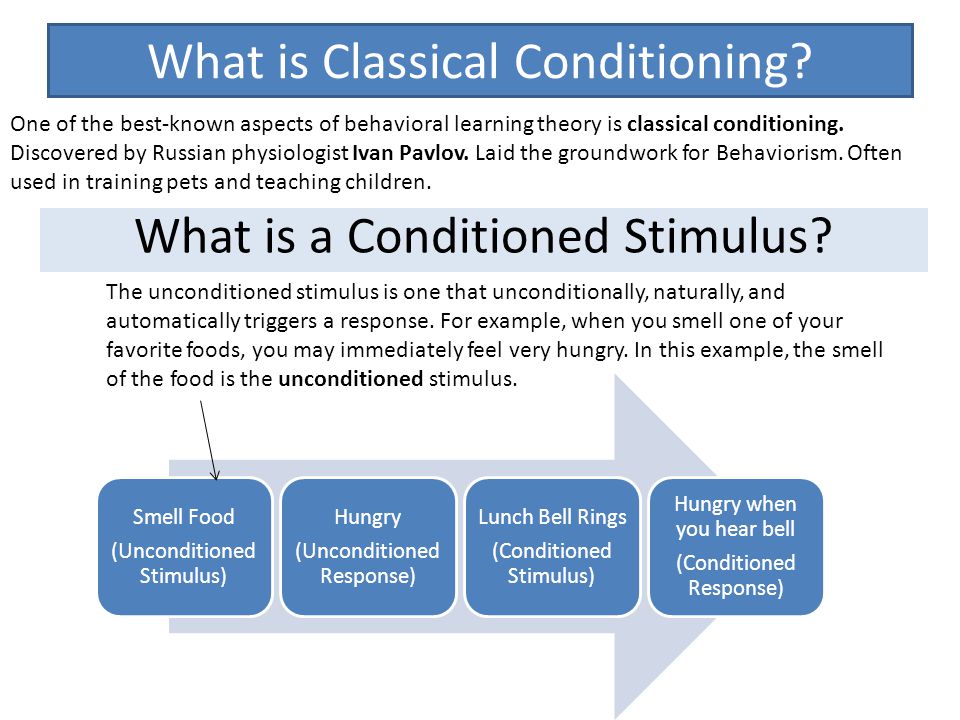 What is Classical Conditioning?

One of the best-known aspects of behavioral learning theory is classical conditioning. Discovered by Russian physiologist Ivan Pavlov. Laid the groundwork for Behaviorism. Often used in training pets and teaching children.

What is a Conditioned Stimulus?

The unconditioned stimulus is one that unconditionally, naturally, and automatically triggers a response. For example, when you smell one of your favorite foods, you may immediately feel very hungry. In this example, the smell of the food is the unconditioned stimulus.

Smell Food
(Unconditioned Stimulus)

Hungry
(Unconditioned Response)

Lunch Bell Rings
(Conditioned Stimulus)

Hungry when you hear bell
(Conditioned Response)